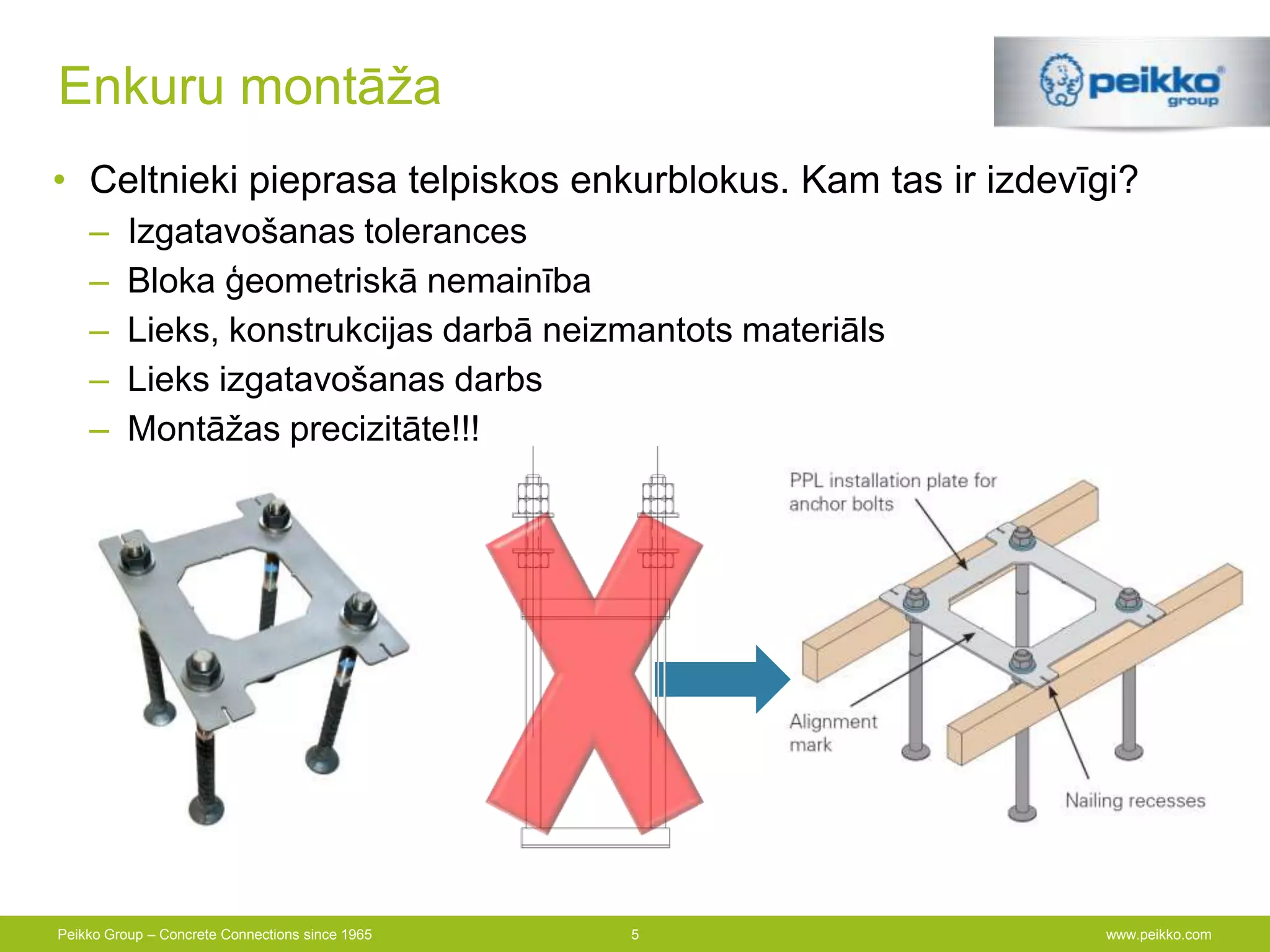 Enkuru montāža

peikko group

• Celtnieki pieprasa telpiskos enkurblokus. Kam tas ir izdevīgi?
– Izgatavošanas tolerances
– Bloka ģeometriskā nemainība
– Lieks, konstrukcijas darbā neizmantots materiāls
– Lieks izgatavošanas darbs
– Montāžas precizitāte!!!

PPL installation plate for anchor bolts

Alignment mark

Nailing recesses

Peikko Group – Concrete Connections since 1965
5
www.peikko.com